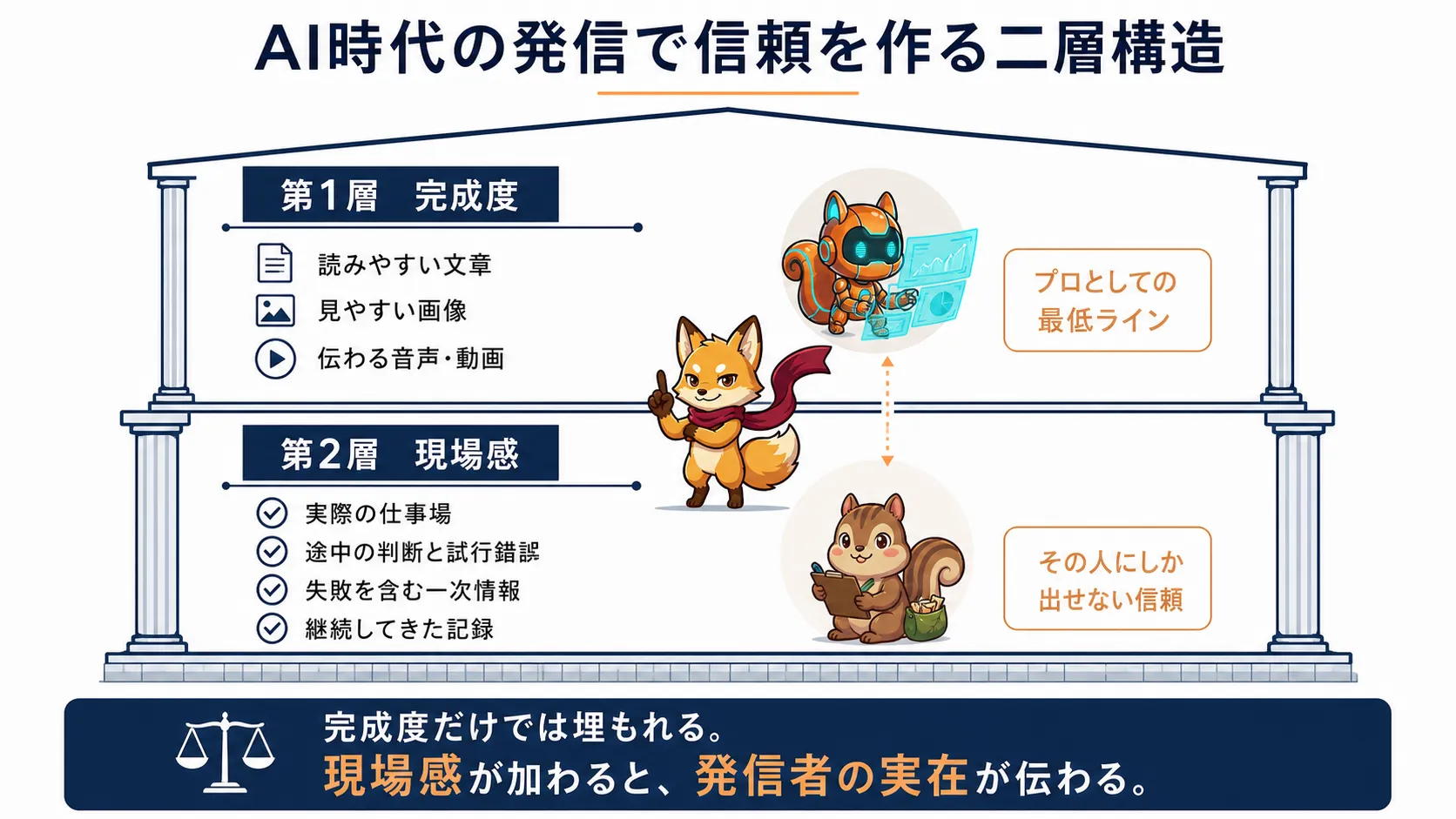 AI時代の発信で信頼を作る二層構造

第1層　完成度

読みやすい文章
見やすい画像
伝わる音声・動画

プロとしての最低ライン

第2層　現場感

実際の仕事場
途中の判断と試行錯誤
失敗を含む一次情報
継続してきた記録

その人にしか出せない信頼

完成度だけでは埋もれる。
現場感が加わると、発信者の実在が伝わる。